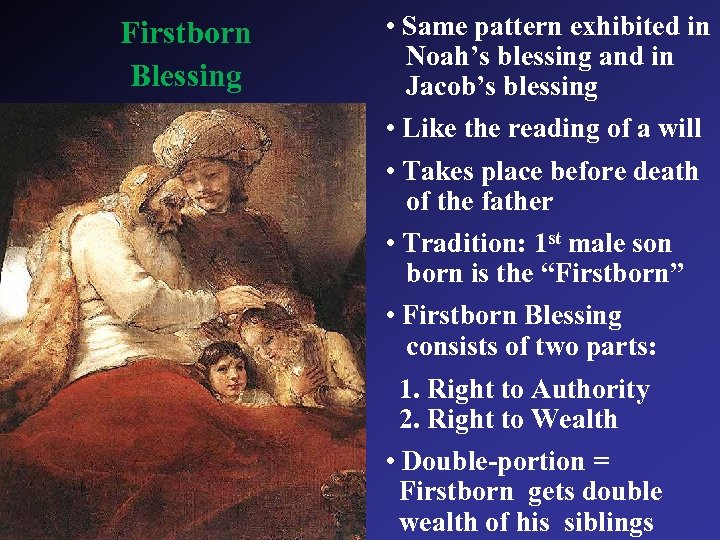 Firstborn Blessing

• Same pattern exhibited in Noah's blessing and in Jacob's blessing

• Like the reading of a will

• Takes place before death of the father

• Tradition: 1$^{st}$ male son born is the "Firstborn"

• Firstborn Blessing consists of two parts:

1. Right to Authority
2. Right to Wealth

• Double-portion = Firstborn gets double wealth of his siblings